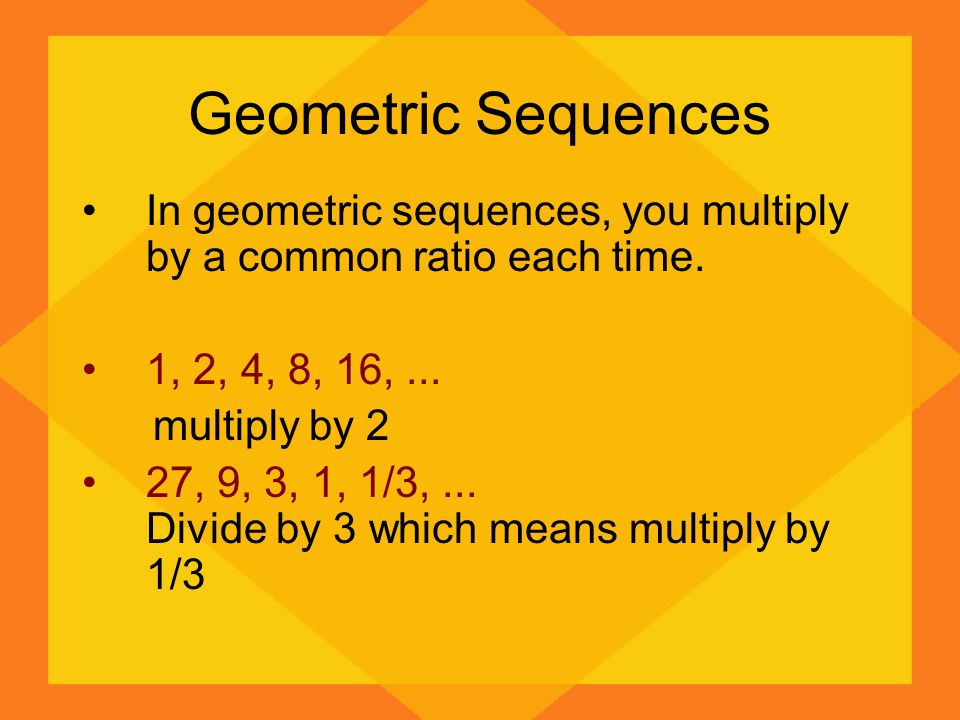 Geometric Sequences

• In geometric sequences, you multiply by a common ratio each time.

• 1, 2, 4, 8, 16, ...
multiply by 2

• 27, 9, 3, 1, 1/3, ...
Divide by 3 which means multiply by 1/3